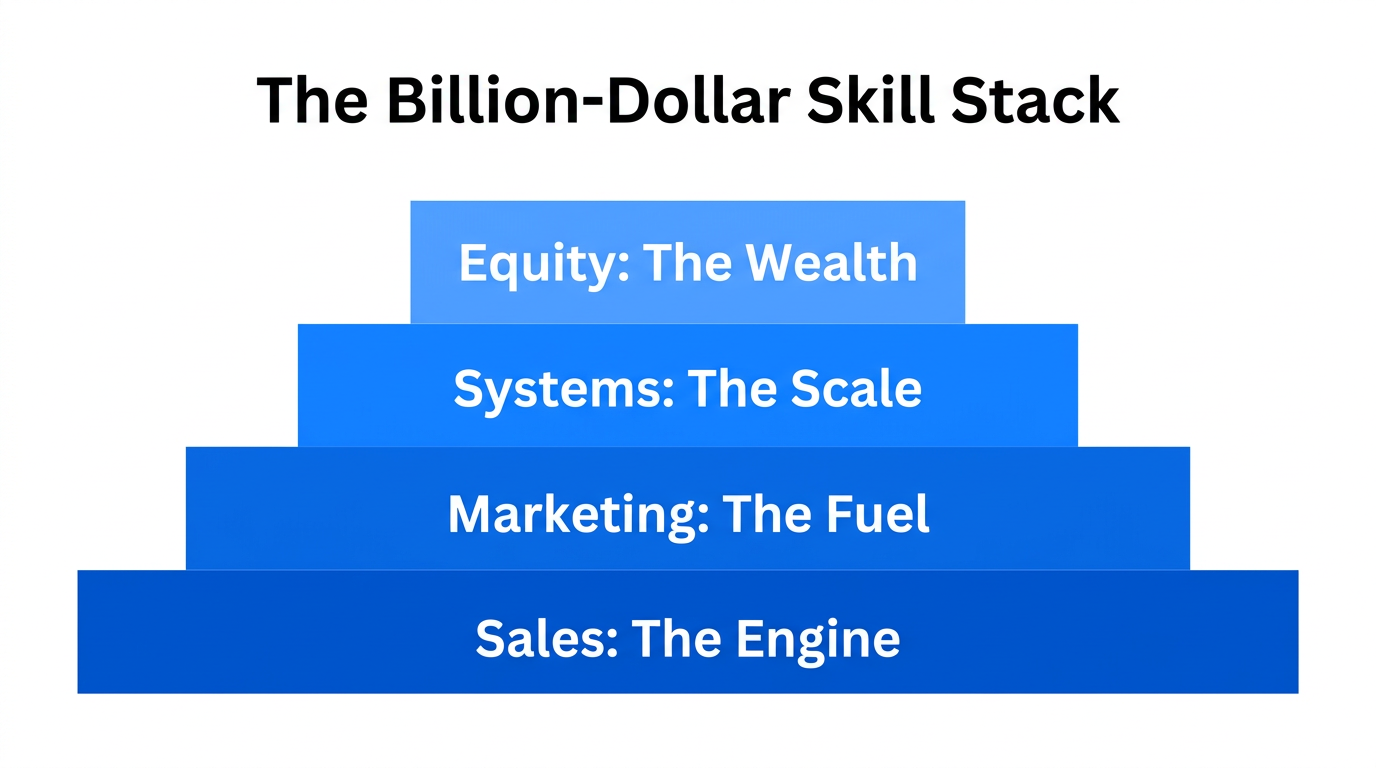 The Billion-Dollar Skill Stack

Equity: The Wealth

Systems: The Scale

Marketing: The Fuel

Sales: The Engine